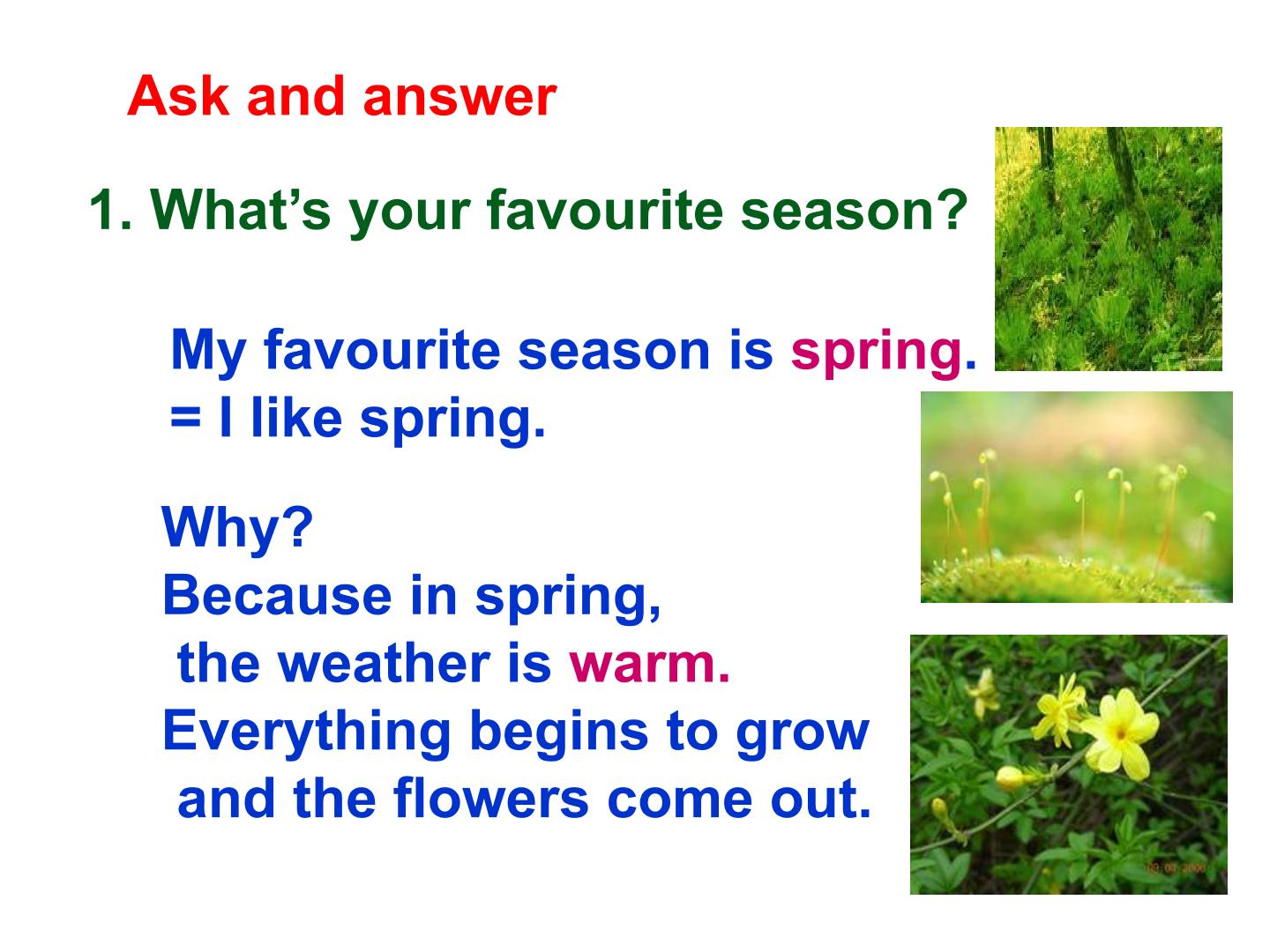 Ask and answer

1. What’s your favourite season?

My favourite season is spring.
= I like spring.

Why?
Because in spring,
the weather is warm.
Everything begins to grow
and the flowers come out.